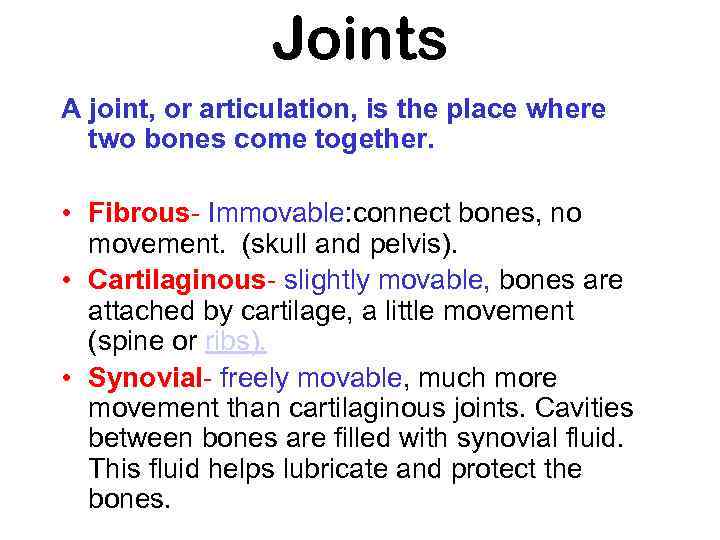 Joints

A joint, or articulation, is the place where two bones come together.

• Fibrous- Immovable:connect bones, no movement. (skull and pelvis).
• Cartilaginous- slightly movable, bones are attached by cartilage, a little movement (spine or ribs).
• Synovial- freely movable, much more movement than cartilaginous joints. Cavities between bones are filled with synovial fluid. This fluid helps lubricate and protect the bones.